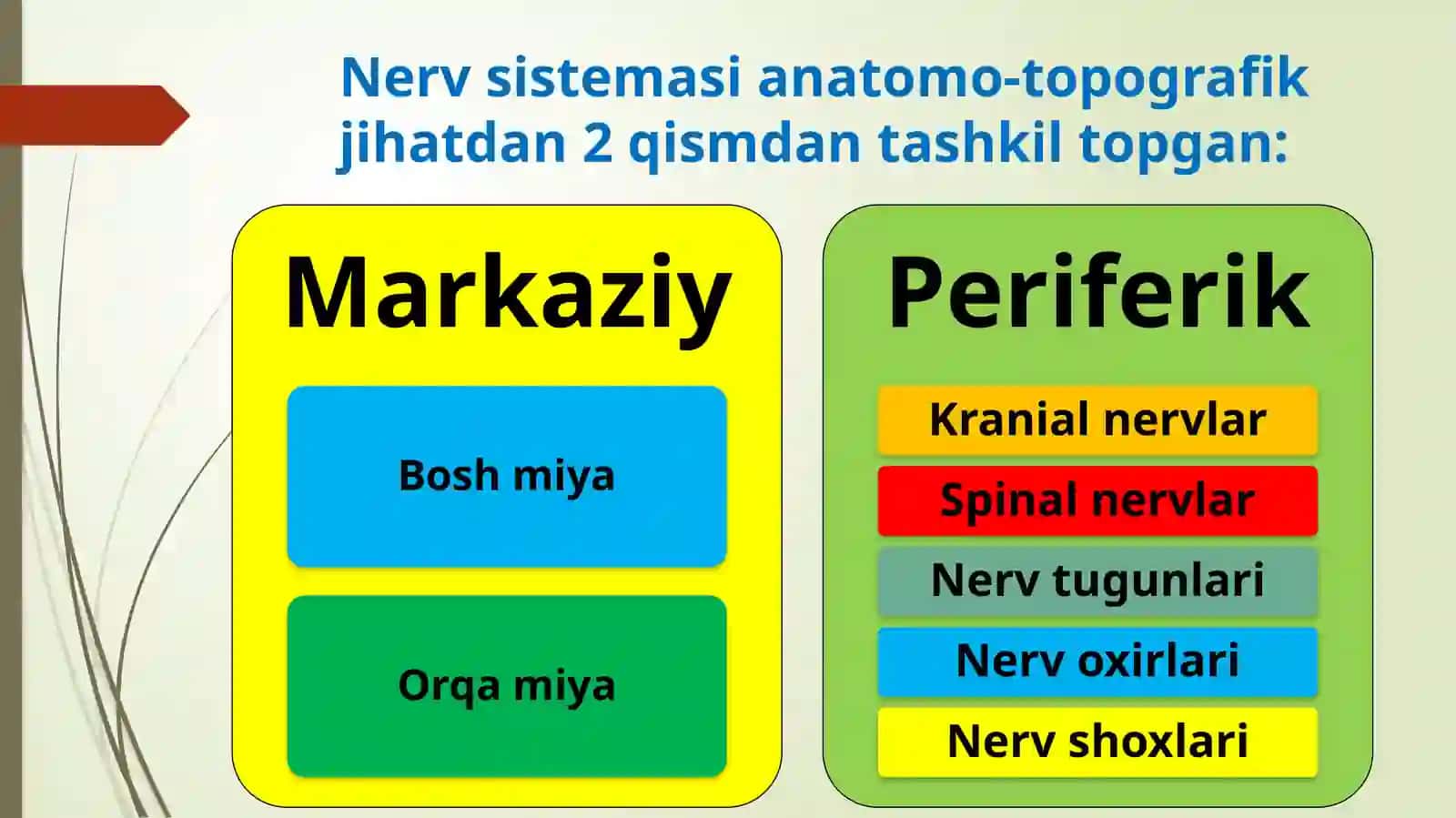 Nerv sistemasi anatomo-topografik jihatdan 2 qismdan tashkil topgan:

Markaziy

Bosh miya

Orqa miya

Periferik

Kranial nervlar

Spinal nervlar

Nerv tugunlari

Nerv oxirlari

Nerv shoxlari